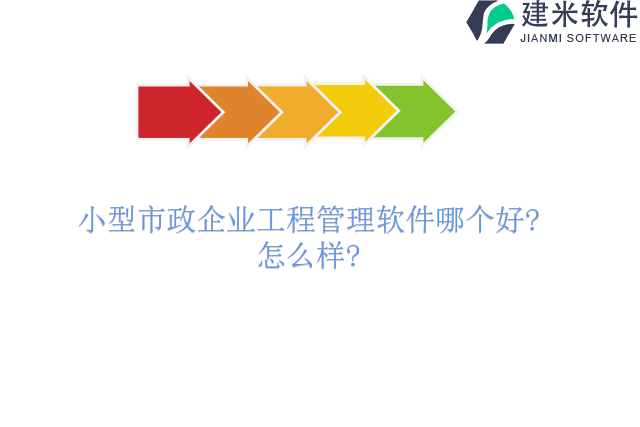 建米软件
JIANMI SOFTWARE

小型市政企业工程管理软件哪个好?怎么样?